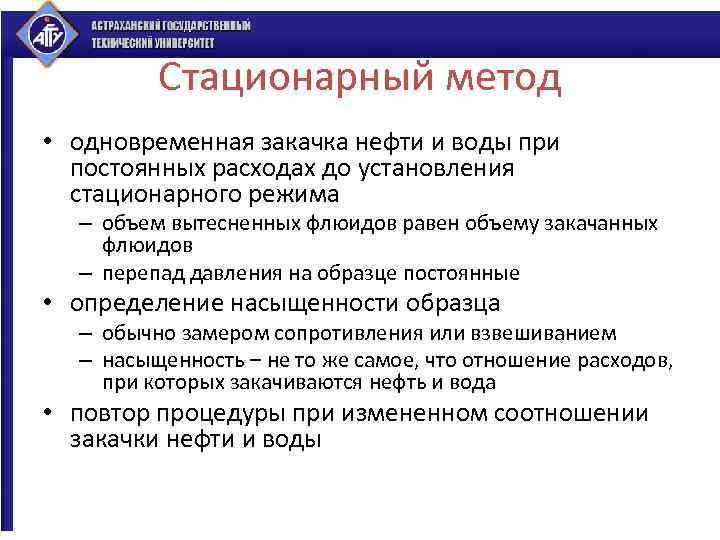 АГТУ

АСТРАХАНСКИЙ ГОСУДАРСТВЕННЫЙ ТЕХНИЧЕСКИЙ УНИВЕРСИТЕТ

Стационарный метод

• одновременная закачка нефти и воды при постоянных расходах до установления стационарного режима

– объем вытесненных флюидов равен объему закачанных флюидов

– перепад давления на образце постоянные

• определение насыщенности образца

– обычно замером сопротивления или взвешиванием

– насыщенность – не то же самое, что отношение расходов, при которых закачиваются нефть и вода

• повтор процедуры при измененном соотношении закачки нефти и воды